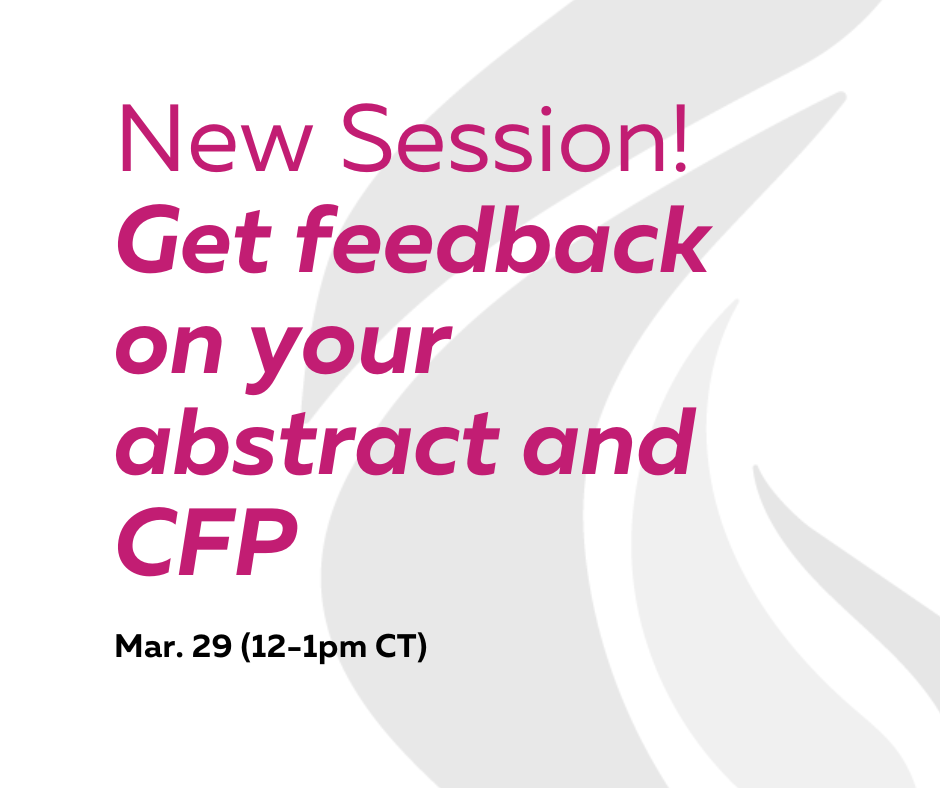 New Session!
Get feedback on your abstract and CFP

Mar. 29 (12-1pm CT)